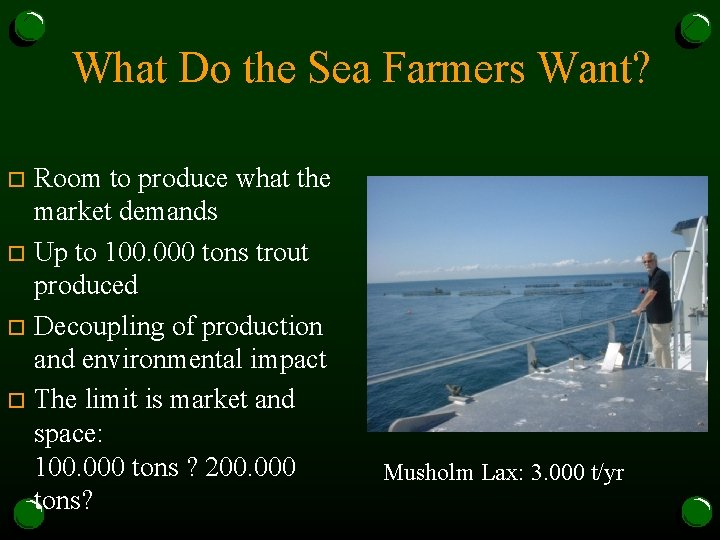 What Do the Sea Farmers Want?

Room to produce what the market demands

Up to 100.000 tons trout produced

Decoupling of production and environmental impact

The limit is market and space:
100.000 tons ? 200.000 tons?

Musholm Lax: 3.000 t/yr